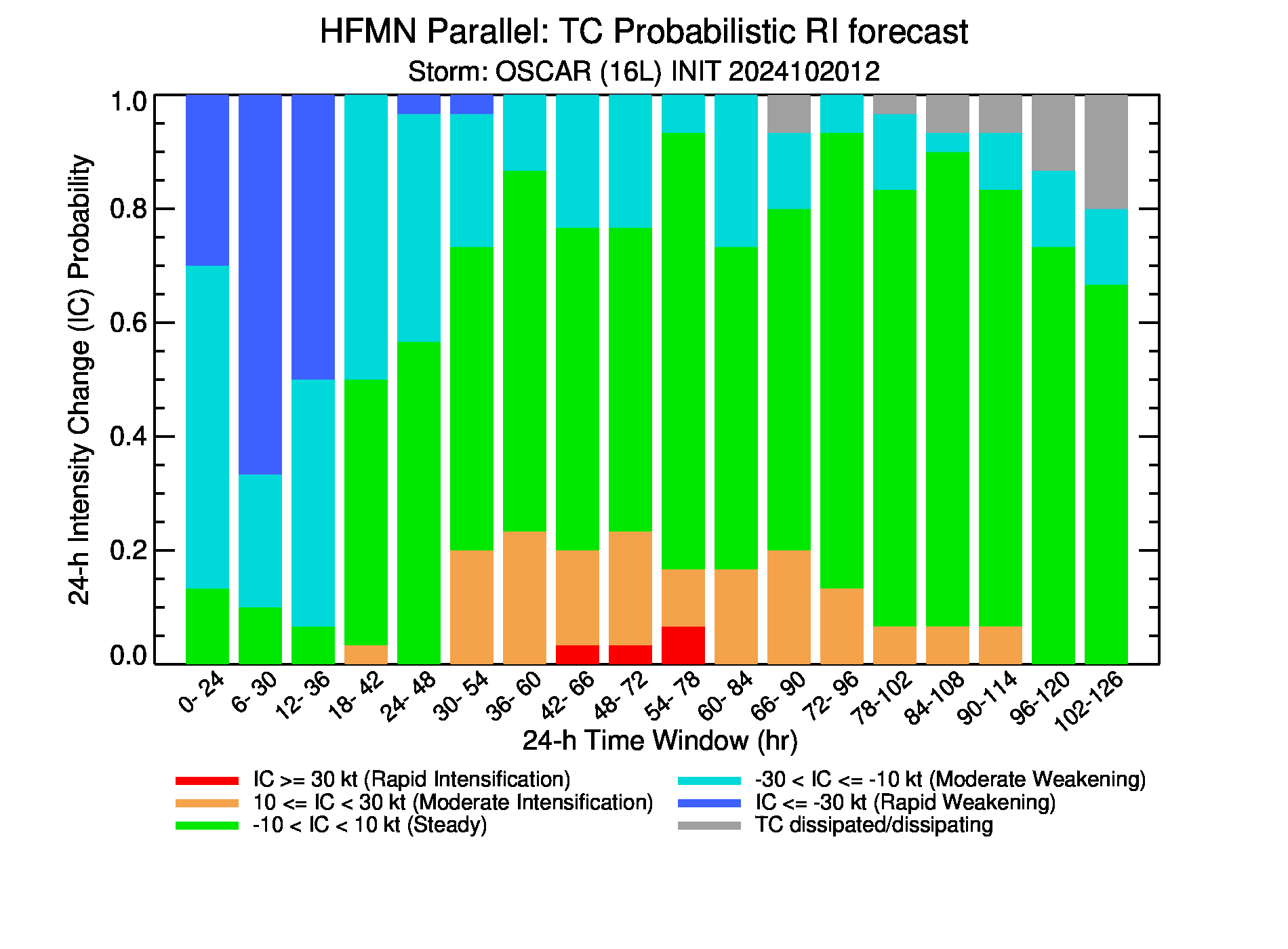 HFMN Parallel: TC Probabilistic RI forecast
Storm: OSCAR (16L) INIT 2024102012

24-h Intensity Change (IC) Probability

1.0
0.8
0.6
0.4
0.2
0.0

0- 24
6- 30
12- 36
18- 42
24- 48
30- 54
36- 60
42- 66
48- 72
54- 78
60- 84
66- 90
72- 96
78-102
84-108
90-114
96-120
102-126

24-h Time Window (hr)

IC >= 30 kt (Rapid Intensification)
10 <= IC < 30 kt (Moderate Intensification)
-10 < IC < 10 kt (Steady)
-30 < IC <= -10 kt (Moderate Weakening)
IC <= -30 kt (Rapid Weakening)
TC dissipated/dissipating